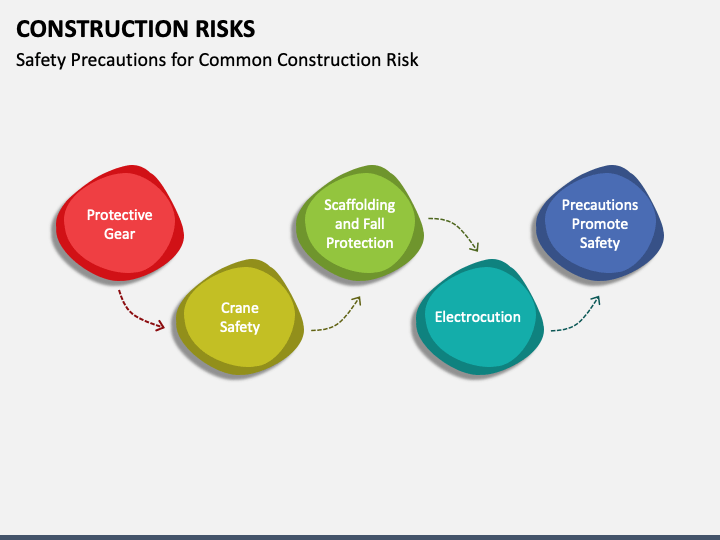 CONSTRUCTION RISKS
Safety Precautions for Common Construction Risk

Protective Gear

Crane Safety

Scaffolding and Fall Protection

Electrocution

Precautions Promote Safety